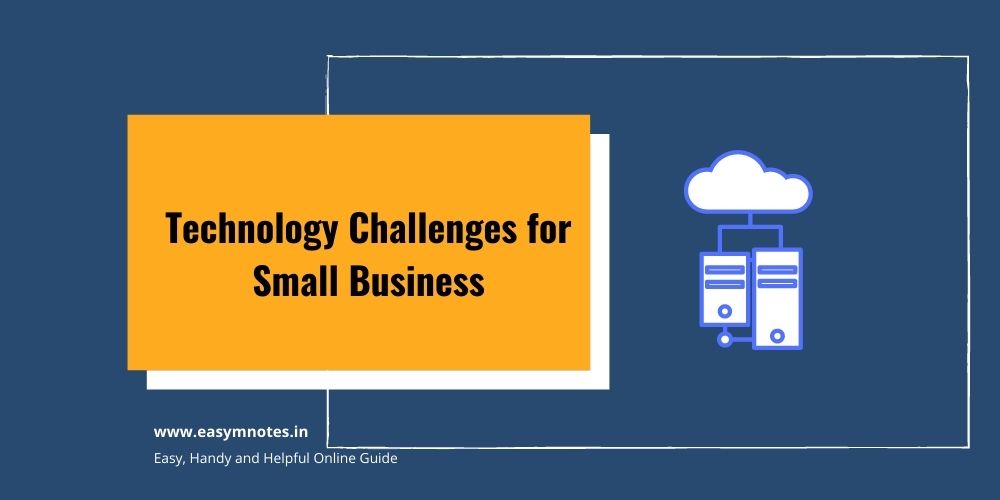 Technology Challenges for Small Business

www.easymnotes.in

Easy, Handy and Helpful Online Guide